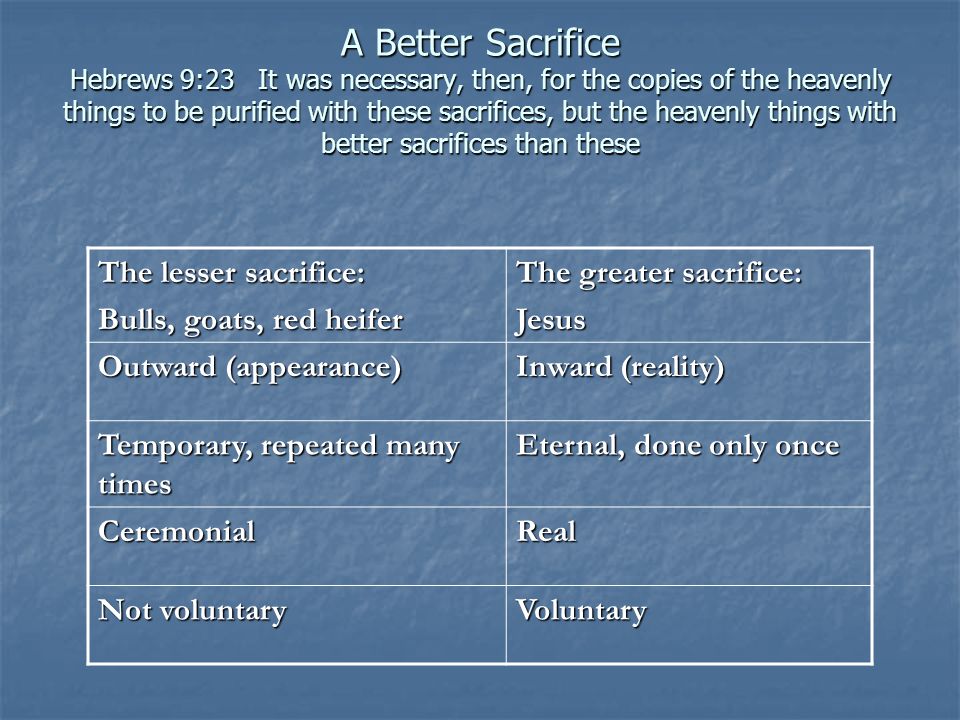 A Better Sacrifice
Hebrews 9:23 It was necessary, then, for the copies of the heavenly things to be purified with these sacrifices, but the heavenly things with better sacrifices than these

| The lesser sacrifice: Bulls, goats, red heifer | The greater sacrifice: Jesus |
|---|---|
| Outward (appearance) | Inward (reality) |
| Temporary, repeated many times | Eternal, done only once |
| Ceremonial | Real |
| Not voluntary | Voluntary |